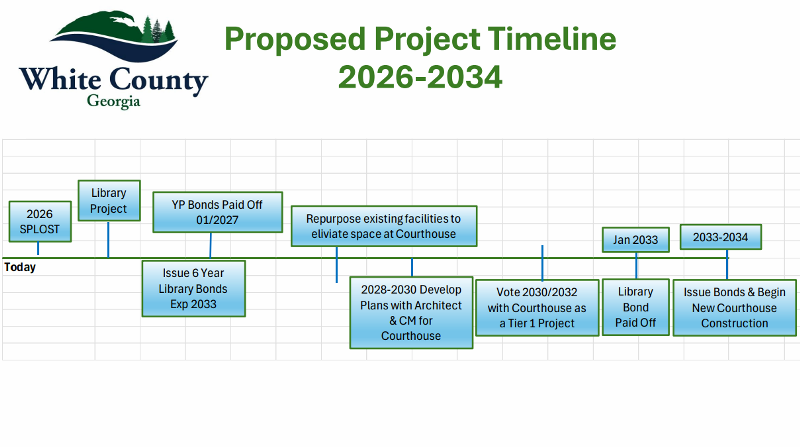 White County
Georgia

Proposed Project Timeline
2026-2034

2026 SPLOST

Library Project

YP Bonds Paid Off 01/2027

Repurpose existing facilities to eliviate space at Courthouse

Jan 2033

2033-2034

Today

Issue 6 Year Library Bonds Exp 2033

2028-2030 Develop Plans with Architect & CM for Courthouse

Vote 2030/2032 with Courthouse as a Tier 1 Project

Library Bond Paid Off

Issue Bonds & Begin New Courthouse Construction